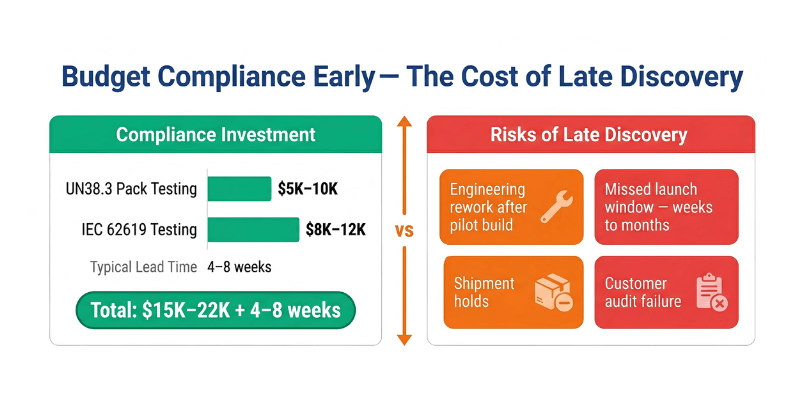 Budget Compliance Early — The Cost of Late Discovery

Compliance Investment

UN38.3 Pack Testing $5K–10K

IEC 62619 Testing $8K–12K

Typical Lead Time 4–8 weeks

Total: $15K–22K + 4–8 weeks

VS

Risks of Late Discovery

Engineering rework after pilot build

Missed launch window — weeks to months

Shipment holds

Customer audit failure